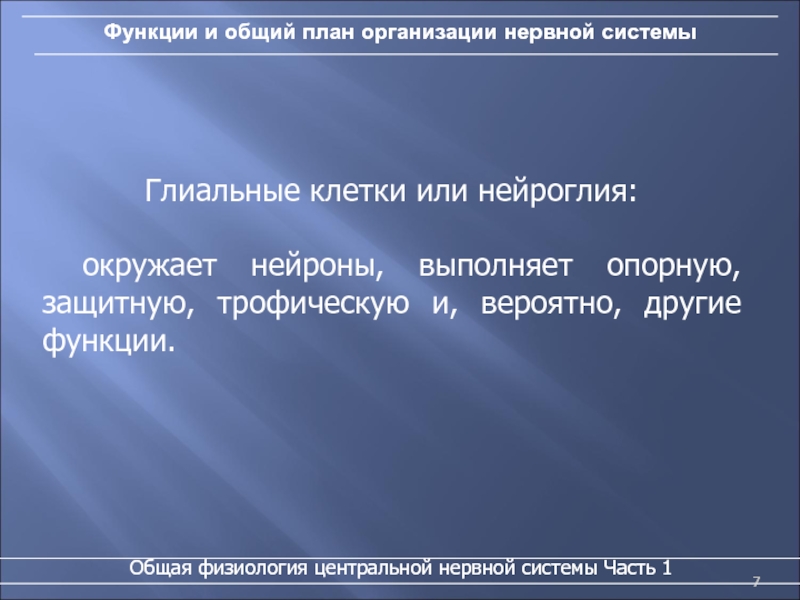 Функции и общий план организации нервной системы

Глиальные клетки или нейроглия:

окружает нейроны, выполняет опорную, защитную, трофическую и, вероятно, другие функции.

Общая физиология центральной нервной системы Часть 1

7